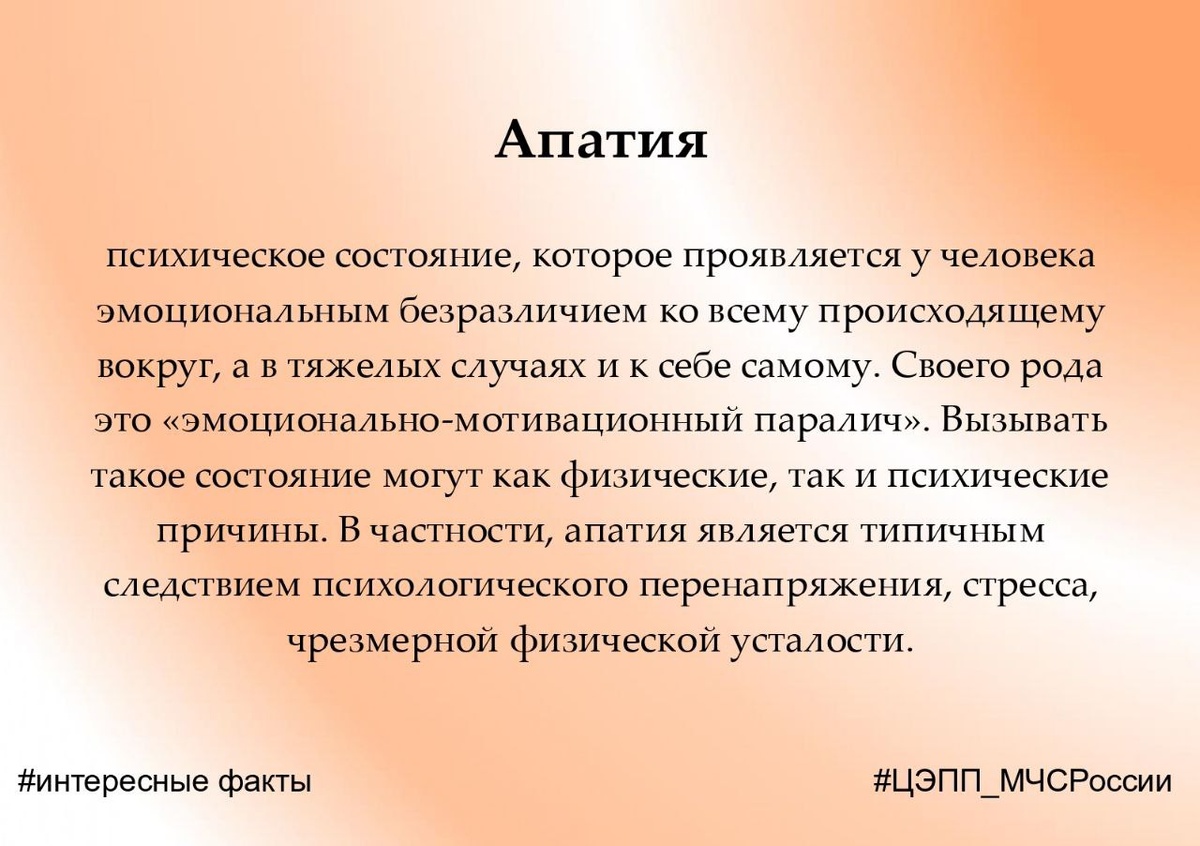 Апатия

психическое состояние, которое проявляется у человека эмоциональным безразличием ко всему происходящему вокруг, а в тяжелых случаях и к себе самому. Своего рода это «эмоционально-мотивационный паралич». Вызывать такое состояние могут как физические, так и психические причины. В частности, апатия является типичным следствием психологического перенапряжения, стресса, чрезмерной физической усталости.

#интересные факты

#ЦЭПП_МЧСРоссии